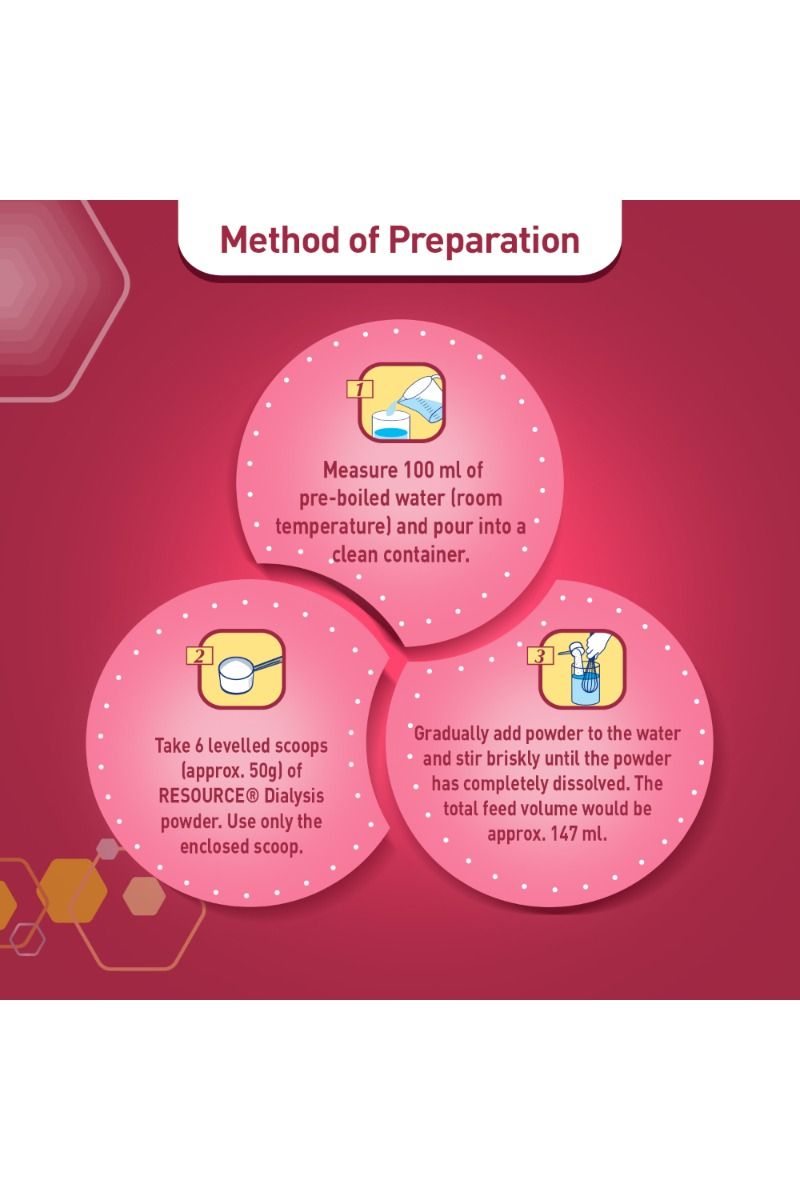 Method of Preparation

1

Measure 100 ml of pre-boiled water (room temperature) and pour into a clean container.

2

Take 6 levelled scoops (approx. 50g) of RESOURCE® Dialysis powder. Use only the enclosed scoop.

3

Gradually add powder to the water and stir briskly until the powder has completely dissolved. The total feed volume would be approx. 147 ml.